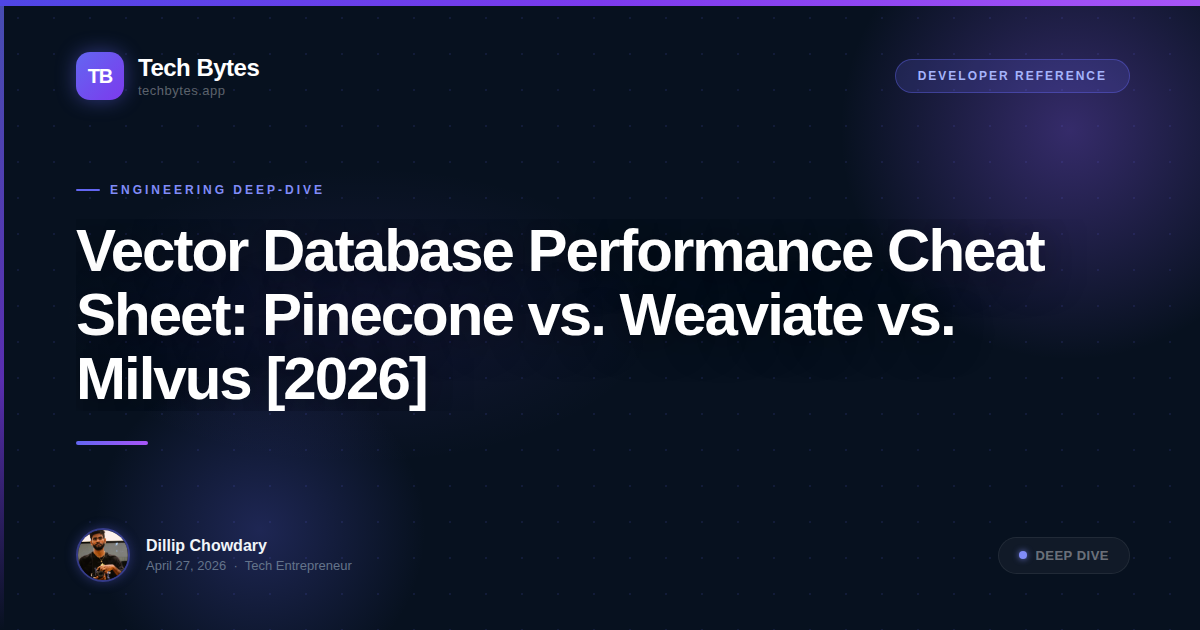 TB
Tech Bytes
techbytes.app

DEVELOPER REFERENCE

ENGINEERING DEEP-DIVE

Vector Database Performance Cheat Sheet: Pinecone vs. Weaviate vs. Milvus [2026]

Dillip Chowdary
April 27, 2026 · Tech Entrepreneur

DEEP DIVE